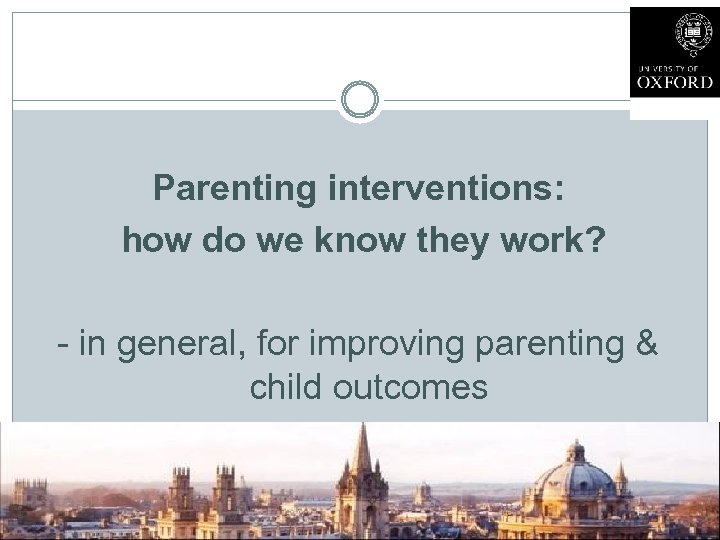 UNIVERSITY OF
OXFORD

Parenting interventions:
how do we know they work?

- in general, for improving parenting & child outcomes